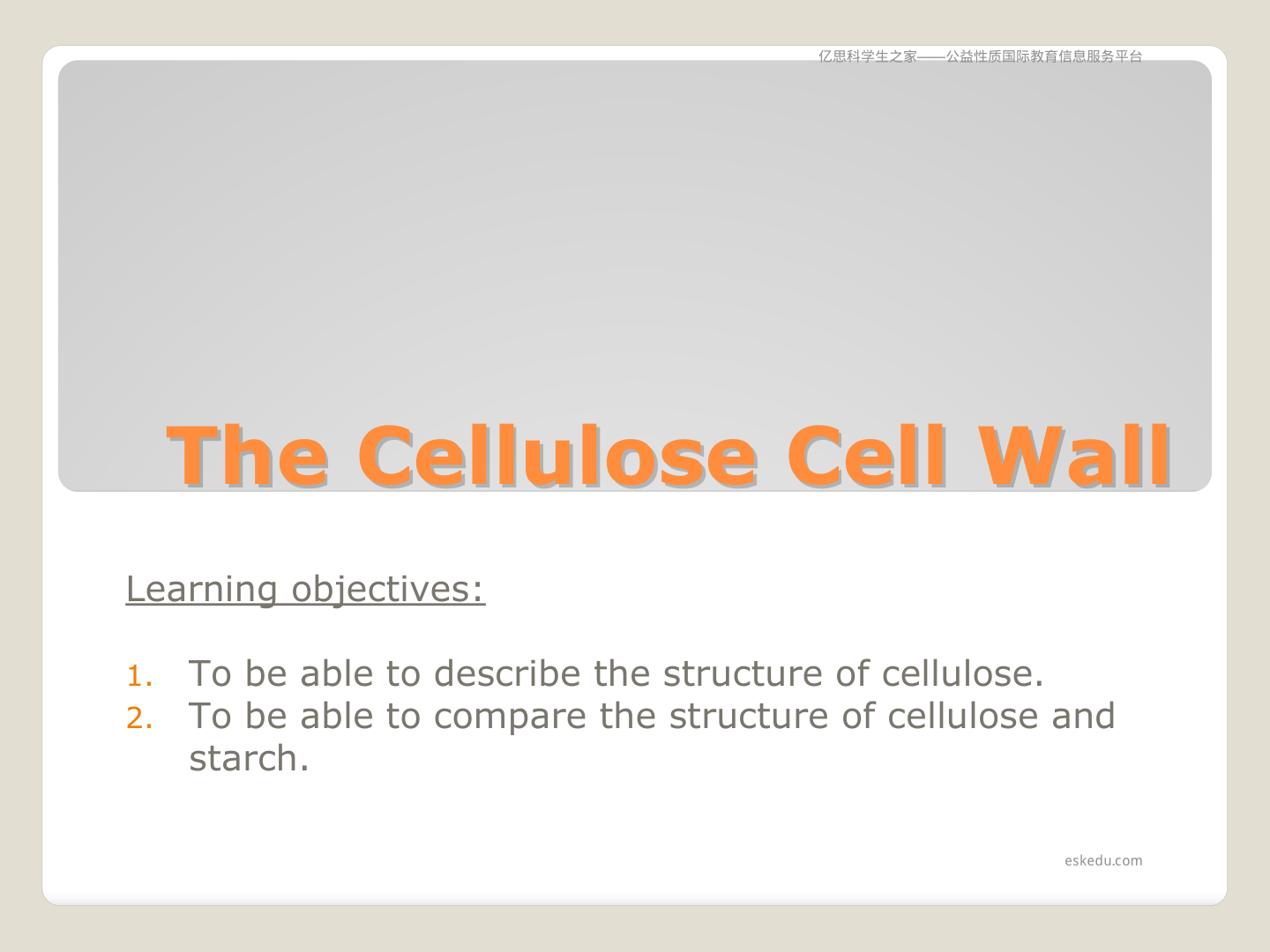 亿思科学生之家——公益性质国际教育信息服务平台

The Cellulose Cell Wall

Learning objectives:

1. To be able to describe the structure of cellulose.
2. To be able to compare the structure of cellulose and starch.

eskedu.com